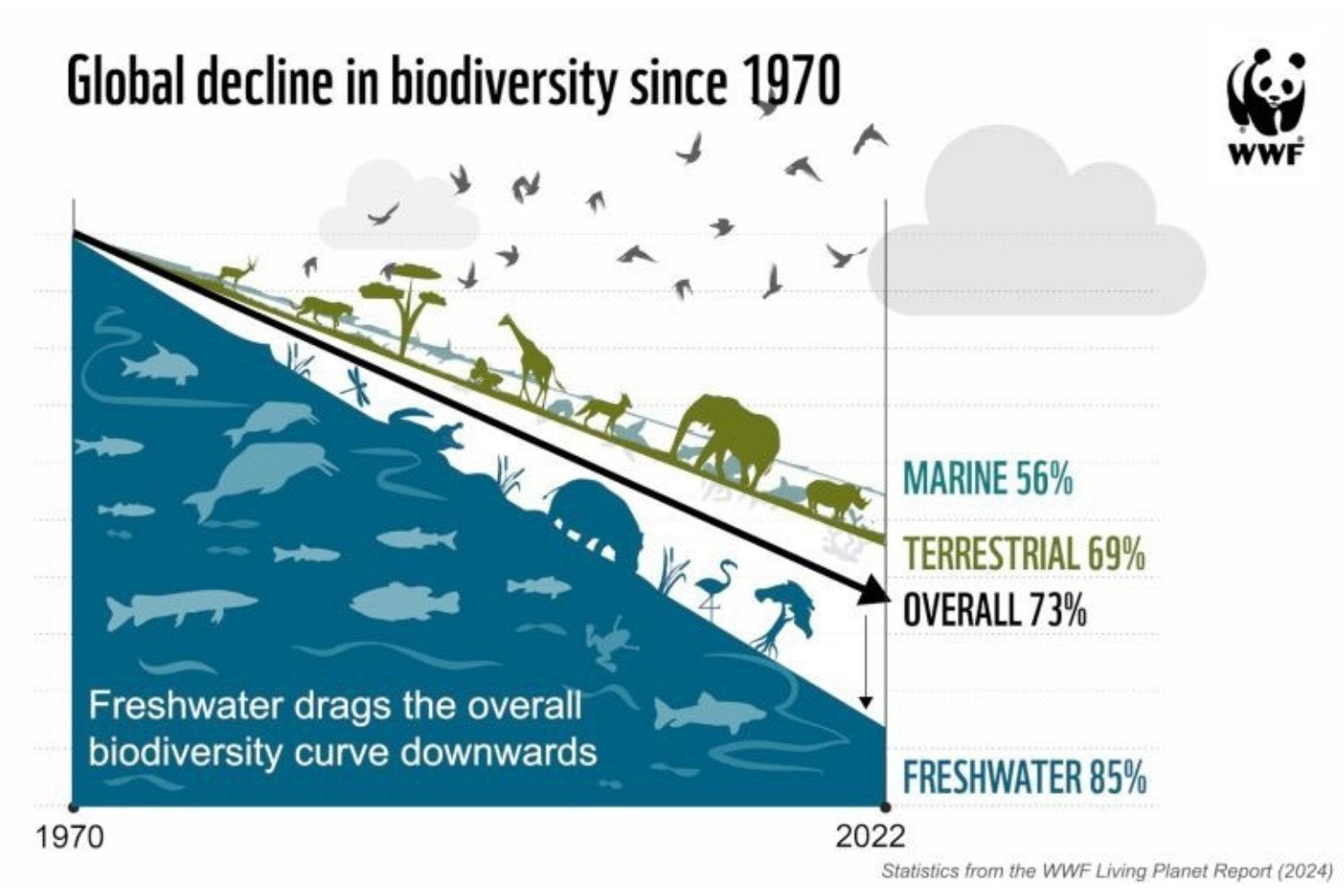 Global decline in biodiversity since 1970

WWF

MARINE 56%

TERRESTRIAL 69%

OVERALL 73%

Freshwater drags the overall biodiversity curve downwards

FRESHWATER 85%

1970

2022

Statistics from the WWF Living Planet Report (2024)